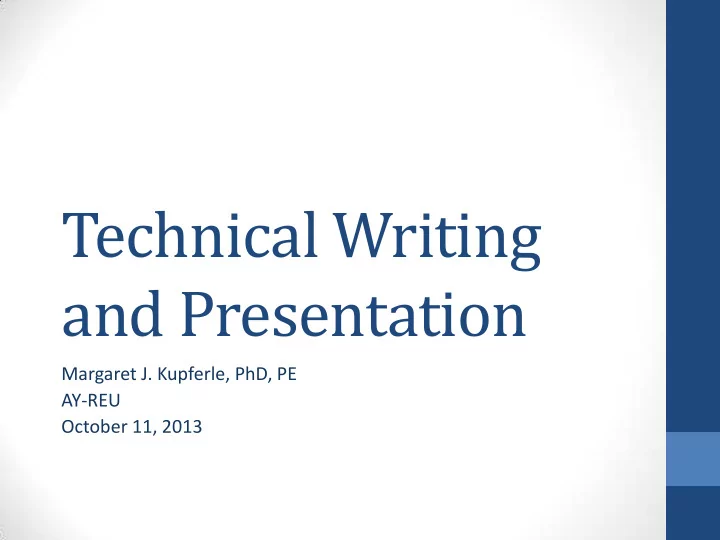 Technical Writing and Presentation

Margaret J. Kupferle, PhD, PE
AY-REU
October 11, 2013